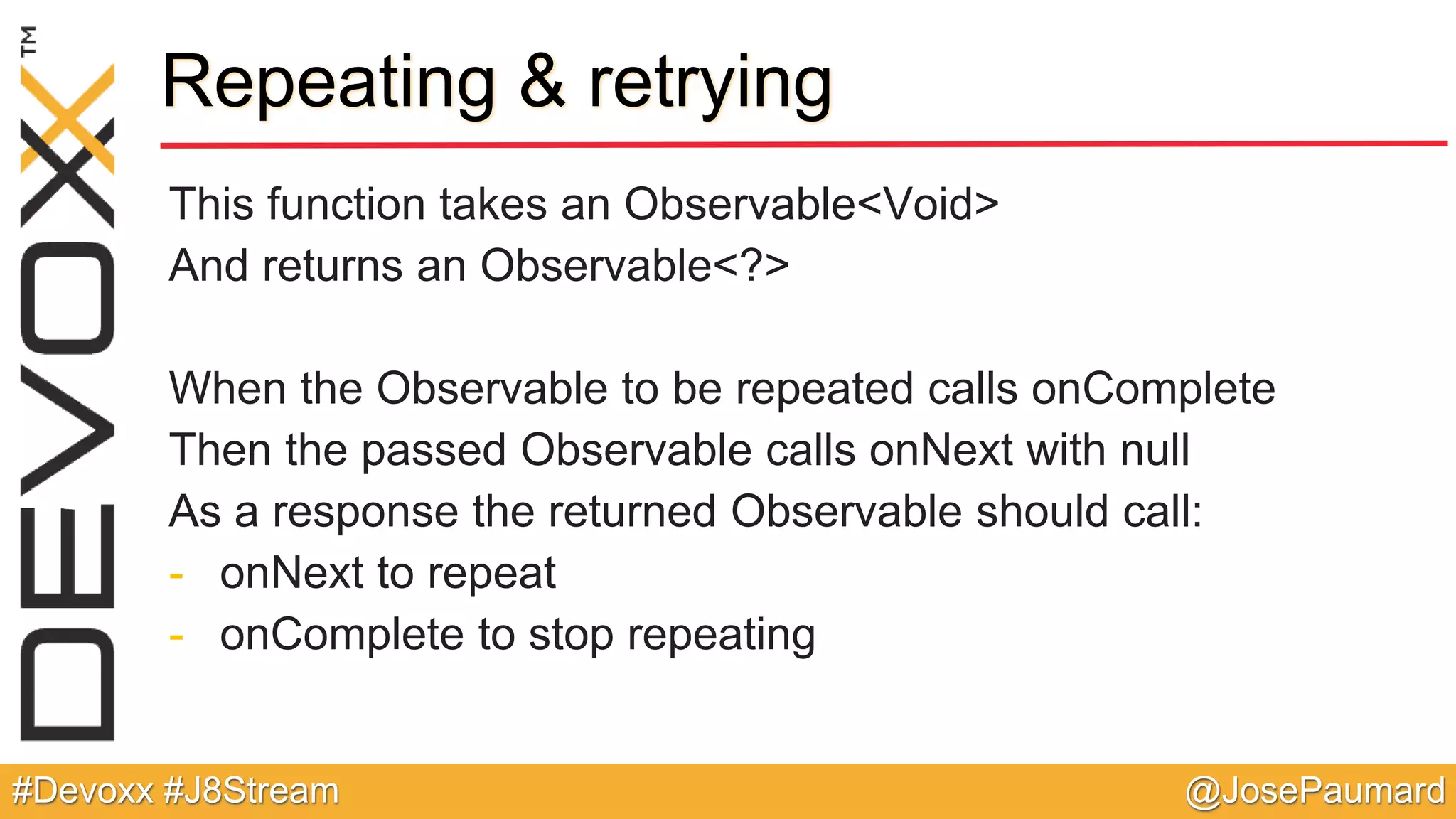 DEVOXX™

Repeating & retrying

This function takes an Observable<Void>
And returns an Observable<?>

When the Observable to be repeated calls onComplete
Then the passed Observable calls onNext with null
As a response the returned Observable should call:
- onNext to repeat
- onComplete to stop repeating

#Devoxx #J8Stream

@JosePaumard